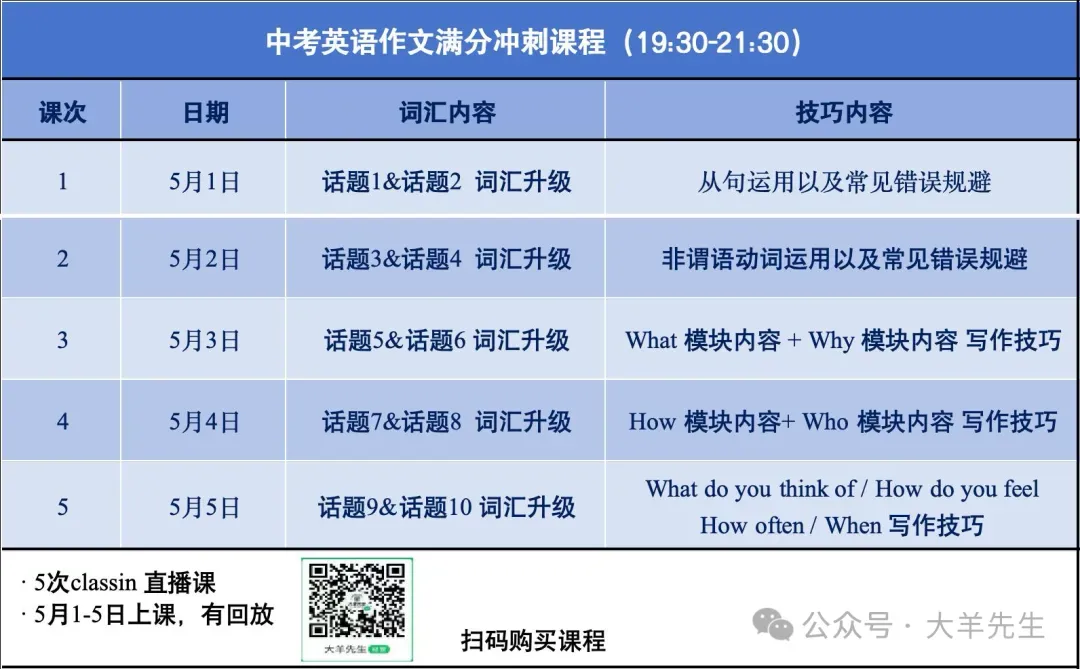 中考英语作文满分冲刺课程（19:30-21:30）

| 课次 | 日期 | 词汇内容 | 技巧内容 |
|---|---|---|---|
| 1 | 5月1日 | 话题1&话题2 词汇升级 | 从句运用以及常见错误规避 |
| 2 | 5月2日 | 话题3&话题4 词汇升级 | 非谓语动词运用以及常见错误规避 |
| 3 | 5月3日 | 话题5&话题6 词汇升级 | What 模块内容 + Why 模块内容 写作技巧 |
| 4 | 5月4日 | 话题7&话题8 词汇升级 | How 模块内容+ Who 模块内容 写作技巧 |
| 5 | 5月5日 | 话题9&话题10 词汇升级 | What do you think of / How do you feel How often / When 写作技巧 |

· 5次classin 直播课
· 5月1-5日上课，有回放

大羊先生

扫码购买课程

公众号 · 大羊先生